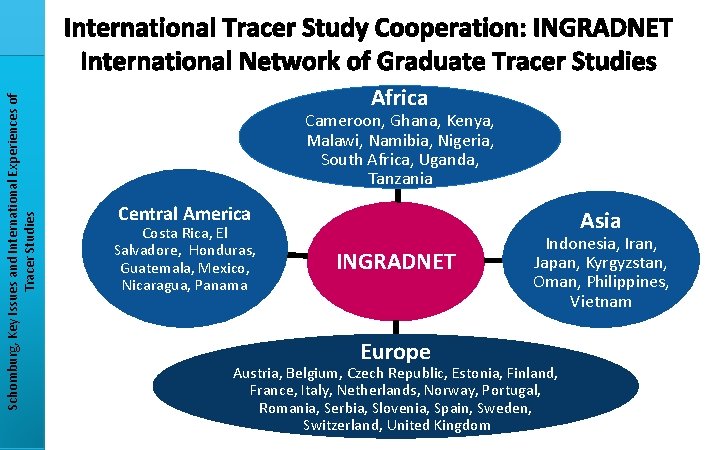 Schomburg, Key Issues and International Experiences of Tracer Studies

International Tracer Study Cooperation: INGRADNET
International Network of Graduate Tracer Studies

Africa
Cameroon, Ghana, Kenya, Malawi, Namibia, Nigeria, South Africa, Uganda, Tanzania

Central America
Costa Rica, El Salvadore, Honduras, Guatemala, Mexico, Nicaragua, Panama

INGRADNET

Asia
Indonesia, Iran, Japan, Kyrgyzstan, Oman, Philippines, Vietnam

Europe
Austria, Belgium, Czech Republic, Estonia, Finland, France, Italy, Netherlands, Norway, Portugal, Romania, Serbia, Slovenia, Spain, Sweden, Switzerland, United Kingdom